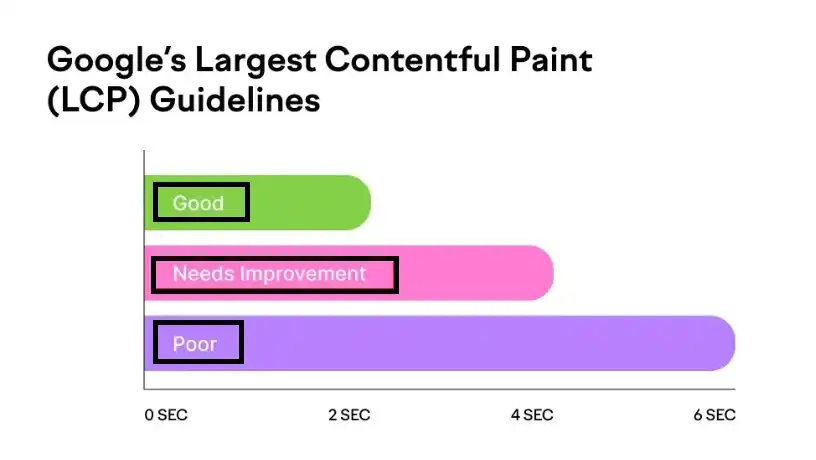 Google's Largest Contentful Paint (LCP) Guidelines

Good

Needs Improvement

Poor

0 SEC
2 SEC
4 SEC
6 SEC